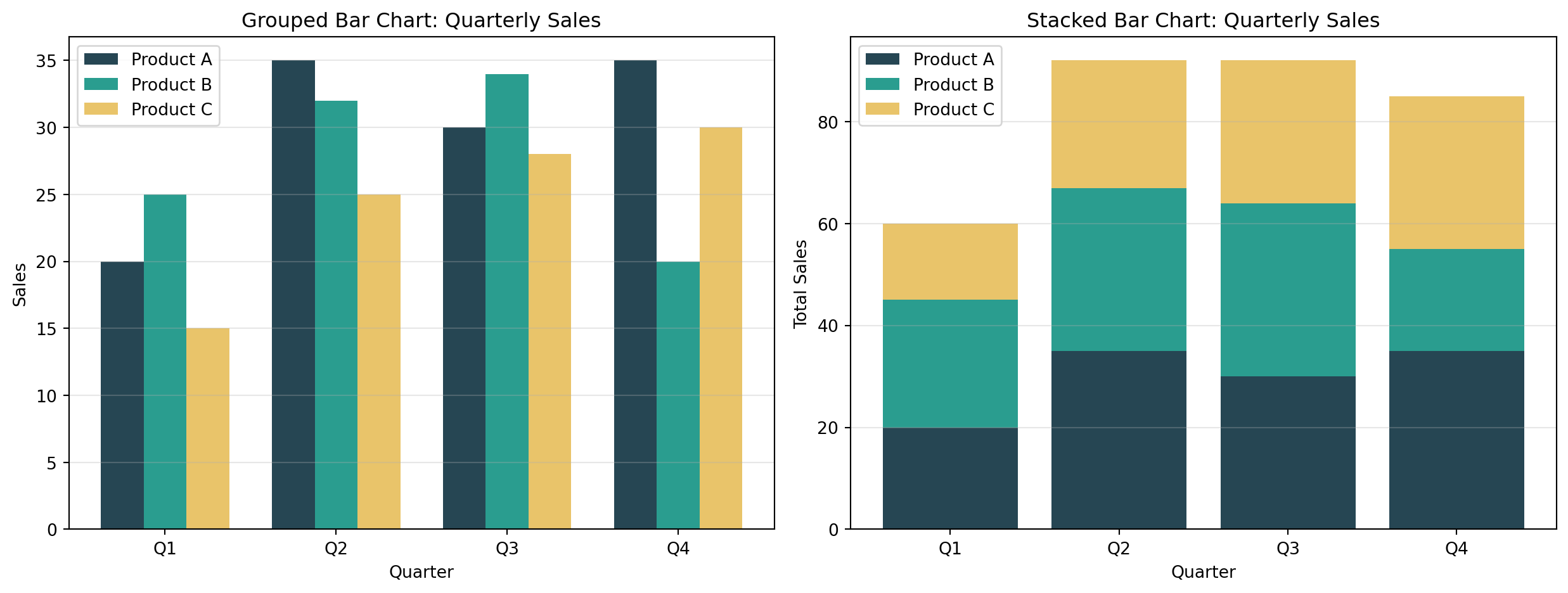 Grouped Bar Chart: Quarterly Sales

Product A
Product B
Product C

Sales

35
30
25
20
15
10
5
0

Q1
Q2
Q3
Q4

Quarter

Stacked Bar Chart: Quarterly Sales

Product A
Product B
Product C

Total Sales

80
60
40
20
0

Q1
Q2
Q3
Q4

Quarter